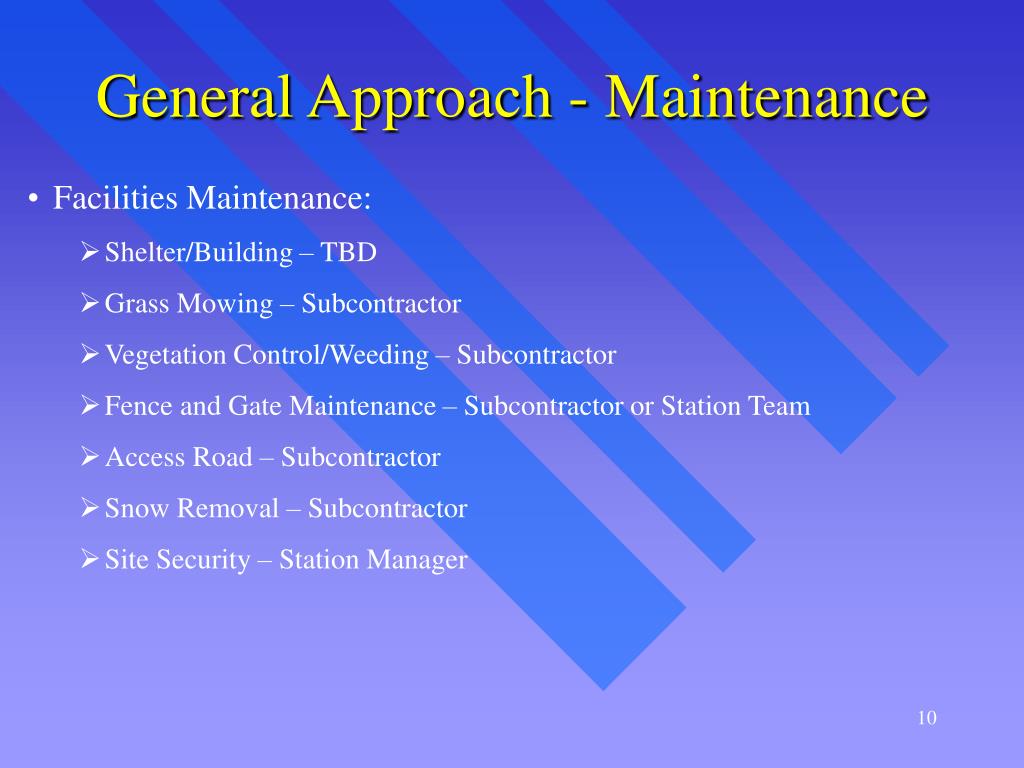 General Approach - Maintenance

• Facilities Maintenance:

➢ Shelter/Building – TBD

➢ Grass Mowing – Subcontractor

➢ Vegetation Control/Weeding – Subcontractor

➢ Fence and Gate Maintenance – Subcontractor or Station Team

➢ Access Road – Subcontractor

➢ Snow Removal – Subcontractor

➢ Site Security – Station Manager

10